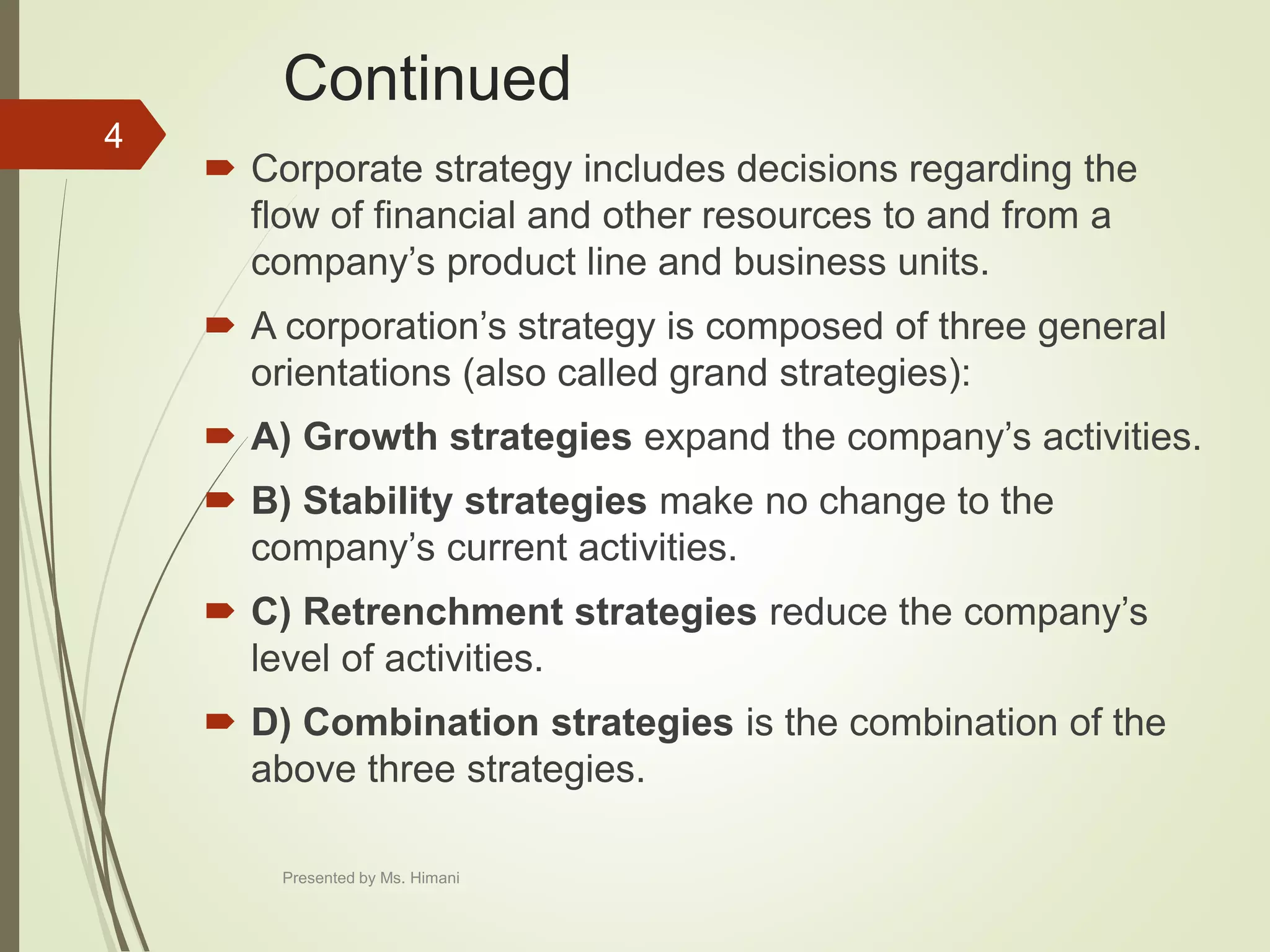 Continued

4

Corporate strategy includes decisions regarding the flow of financial and other resources to and from a company’s product line and business units.

A corporation’s strategy is composed of three general orientations (also called grand strategies):

A) Growth strategies expand the company’s activities.

B) Stability strategies make no change to the company’s current activities.

C) Retrenchment strategies reduce the company’s level of activities.

D) Combination strategies is the combination of the above three strategies.

Presented by Ms. Himani